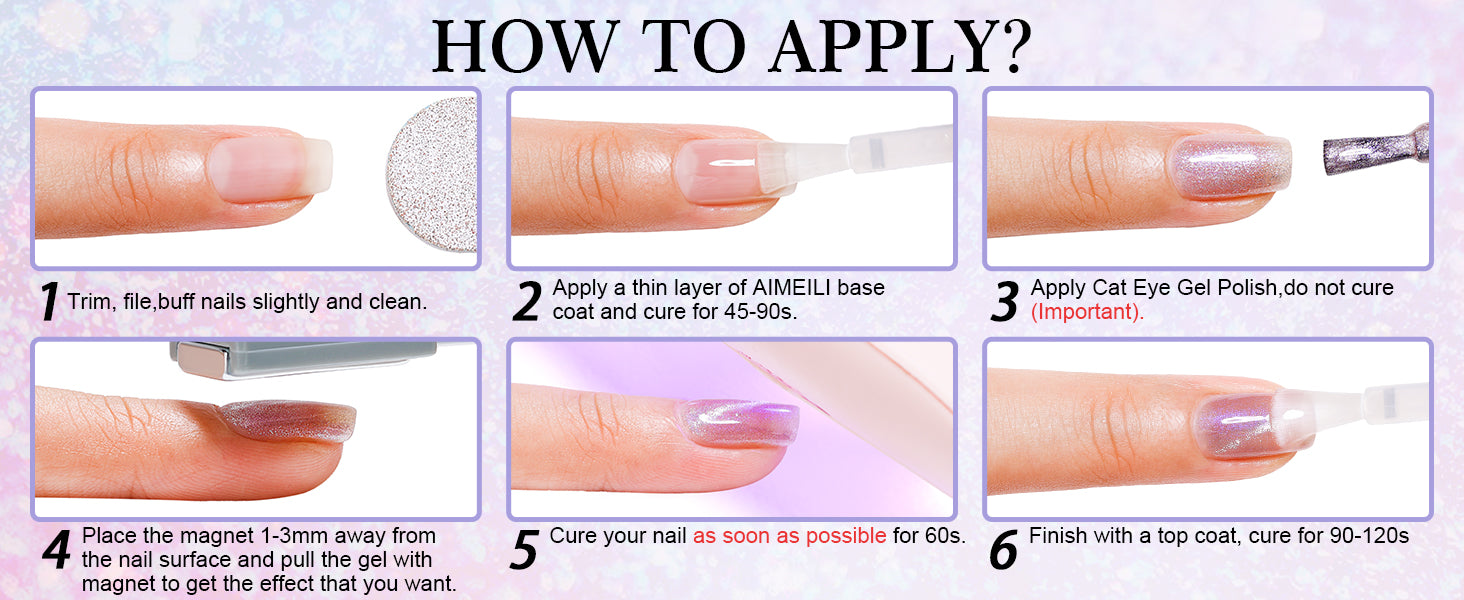 HOW TO APPLY?

1 Trim, file,buff nails slightly and clean.

2 Apply a thin layer of AIMEILI base coat and cure for 45-90s.

3 Apply Cat Eye Gel Polish,do not cure (Important).

4 Place the magnet 1-3mm away from the nail surface and pull the gel with magnet to get the effect that you want.

5 Cure your nail as soon as possible for 60s.

6 Finish with a top coat, cure for 90-120s